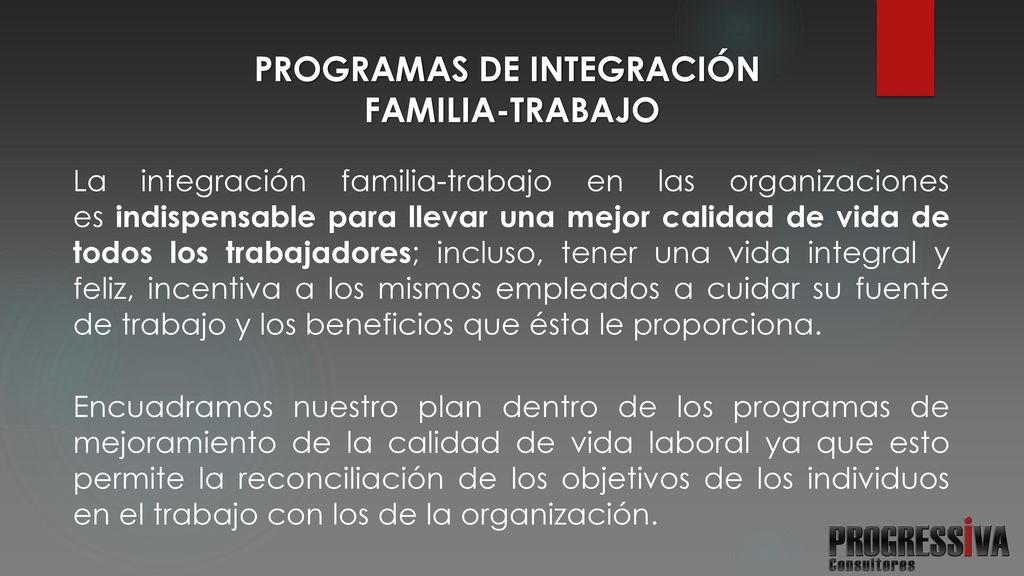 PROGRAMAS DE INTEGRACIÓN
FAMILIA-TRABAJO

La integración familia-trabajo en las organizaciones es indispensable para llevar una mejor calidad de vida de todos los trabajadores; incluso, tener una vida integral y feliz, incentiva a los mismos empleados a cuidar su fuente de trabajo y los beneficios que ésta le proporciona.

Encuadramos nuestro plan dentro de los programas de mejoramiento de la calidad de vida laboral ya que esto permite la reconciliación de los objetivos de los individuos en el trabajo con los de la organización.

PROGRESSIVA
Consultores